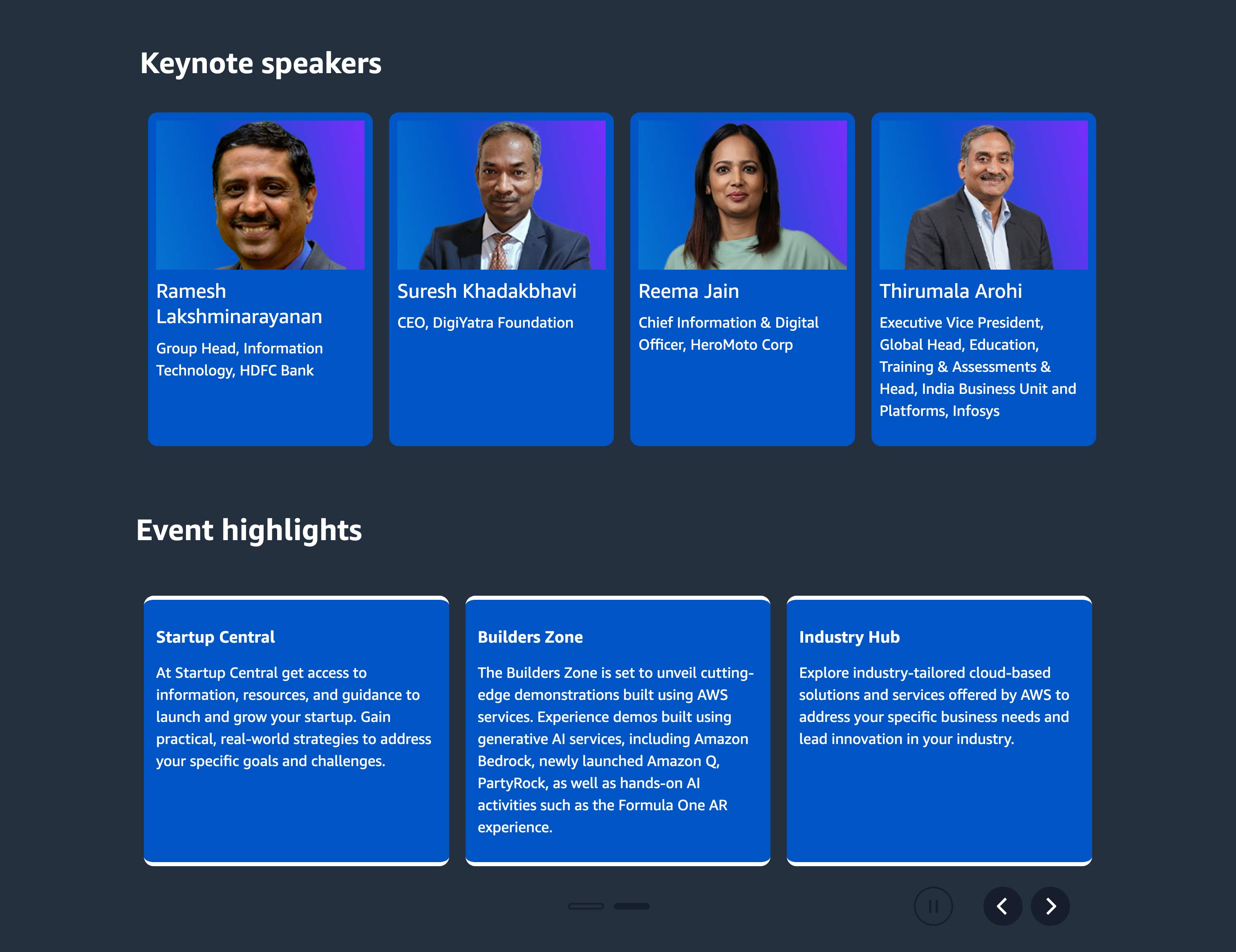 Keynote speakers

Ramesh Lakshminarayanan

Group Head, Information Technology, HDFC Bank

Suresh Khadakbhavi

CEO, DigiYatra Foundation

Reema Jain

Chief Information & Digital Officer, HeroMoto Corp

Thirumala Arohi

Executive Vice President, Global Head, Education, Training & Assessments & Head, India Business Unit and Platforms, Infosys

Event highlights

Startup Central

At Startup Central get access to information, resources, and guidance to launch and grow your startup. Gain practical, real-world strategies to address your specific goals and challenges.

Builders Zone

The Builders Zone is set to unveil cutting-edge demonstrations built using AWS services. Experience demos built using generative AI services, including Amazon Bedrock, newly launched Amazon Q, PartyRock, as well as hands-on AI activities such as the Formula One AR experience.

Industry Hub

Explore industry-tailored cloud-based solutions and services offered by AWS to address your specific business needs and lead innovation in your industry.